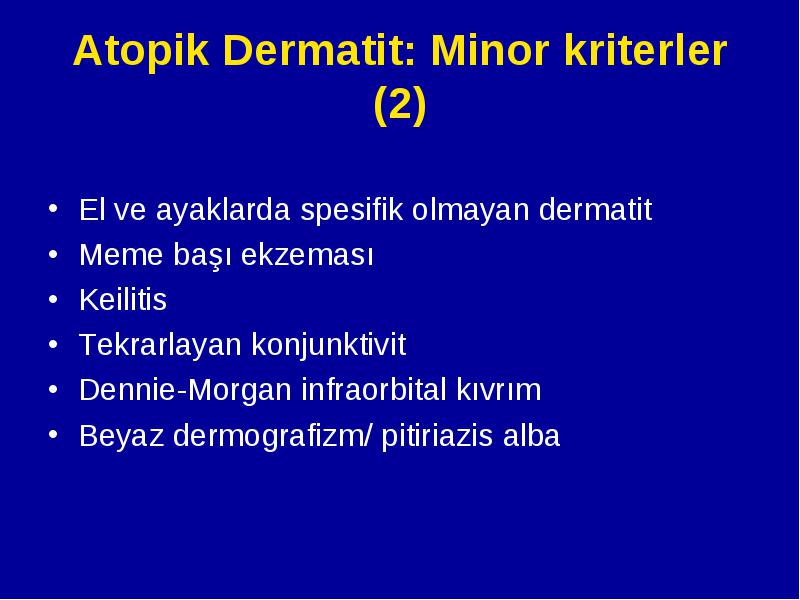 Atopik Dermatit: Minor kriterler (2)

• El ve ayaklarda spesifik olmayan dermatit
• Meme başı ekzeması
• Keilitis
• Tekrarlayan konjunktivit
• Dennie-Morgan infraorbital kıvrım
• Beyaz dermografizm/ pitiriazis alba